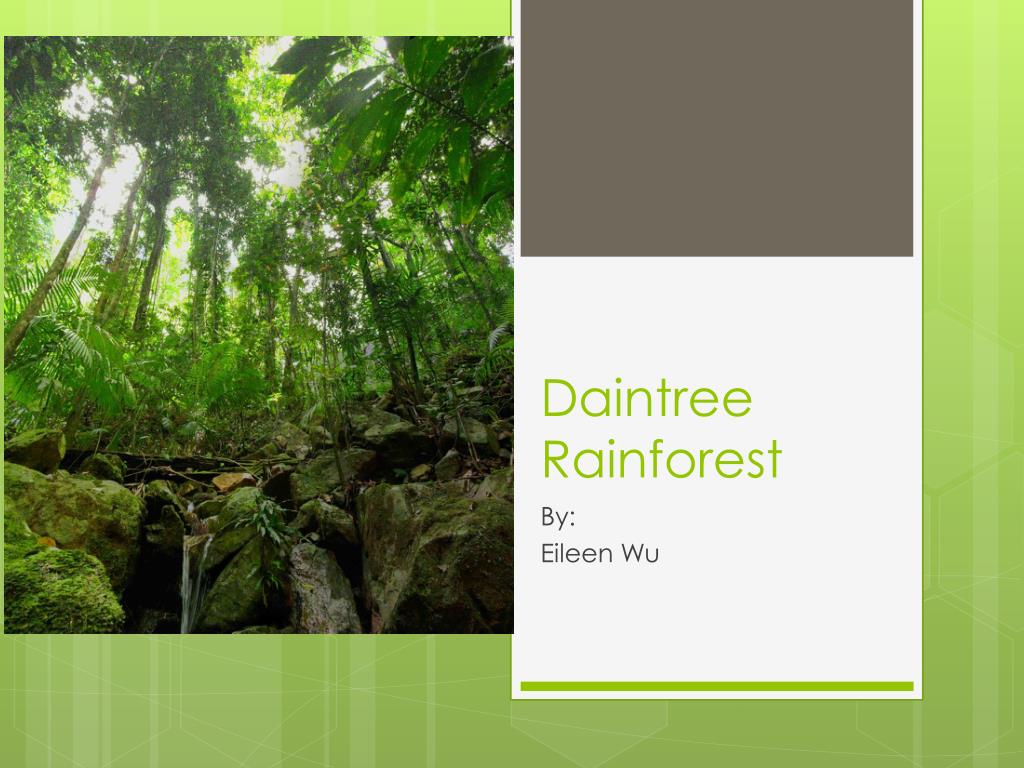 Daintree Rainforest

By:
Eileen Wu